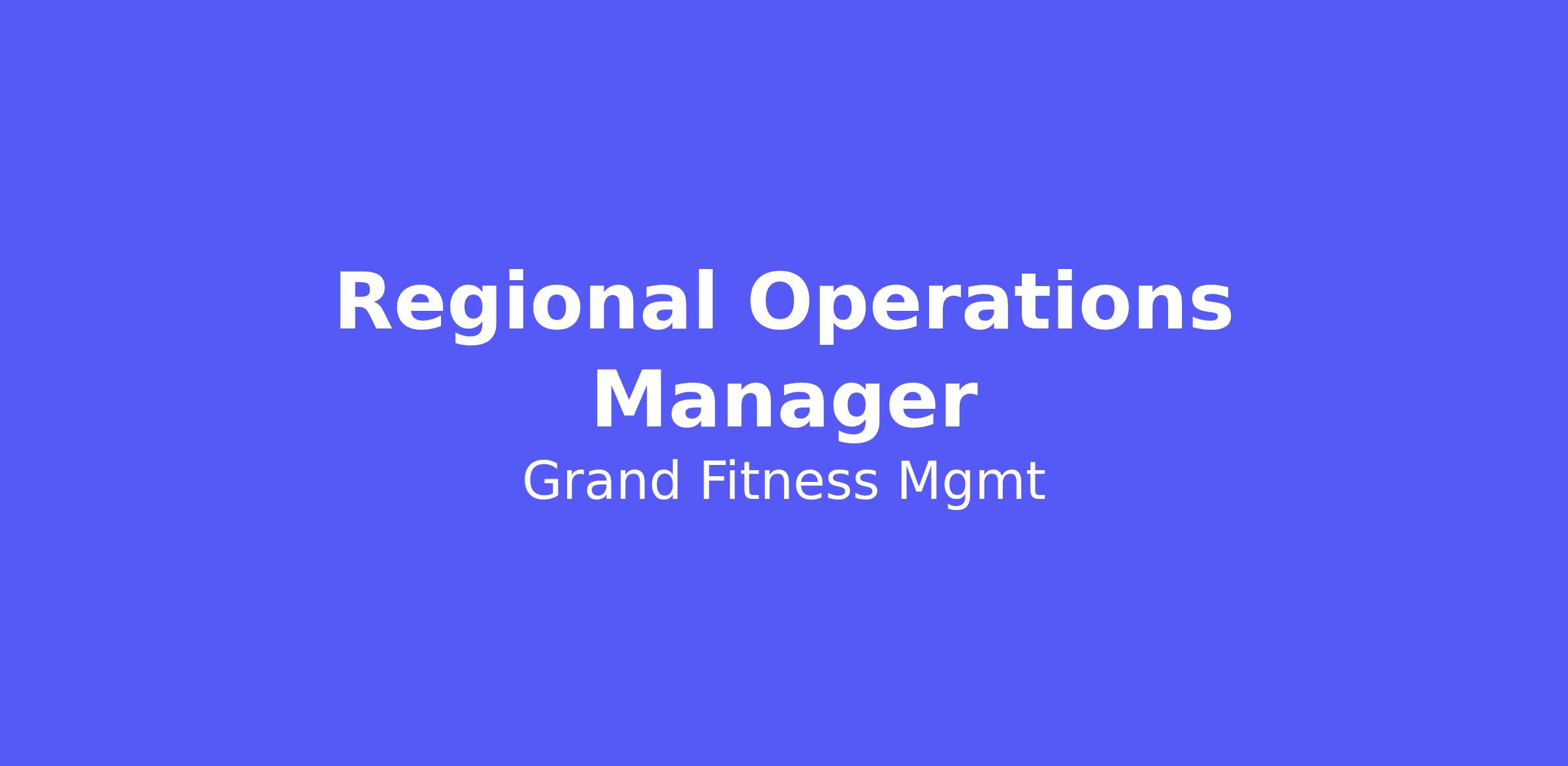 Regional Operations Manager

Grand Fitness Mgmt